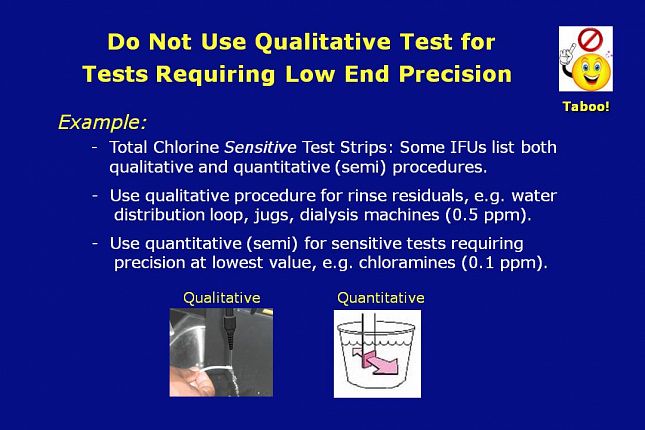 Do Not Use Qualitative Test for Tests Requiring Low End Precision

Taboo!

Example:

- Total Chlorine Sensitive Test Strips: Some IFUs list both qualitative and quantitative (semi) procedures.

- Use qualitative procedure for rinse residuals, e.g. water distribution loop, jugs, dialysis machines (0.5 ppm).

- Use quantitative (semi) for sensitive tests requiring precision at lowest value, e.g. chloramines (0.1 ppm).

Qualitative

Quantitative